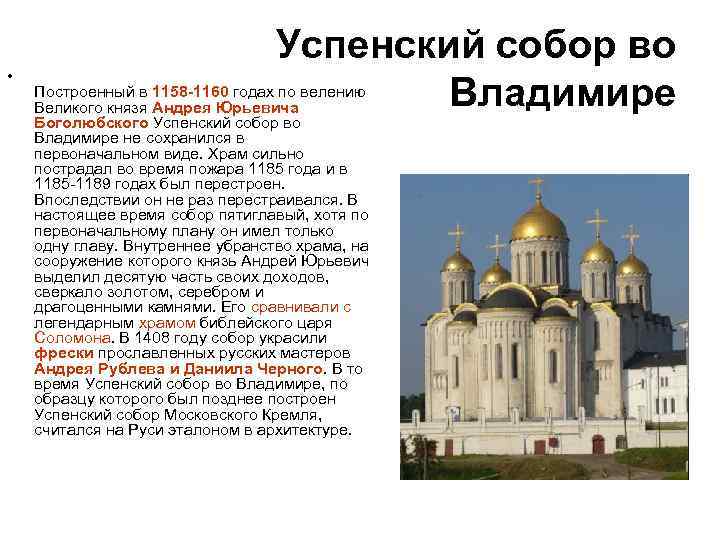 Успенский собор во Владимире

•

Построенный в 1158-1160 годах по велению Великого князя Андрея Юрьевича Боголюбского Успенский собор во Владимире не сохранился в первоначальном виде. Храм сильно пострадал во время пожара 1185 года и в 1185-1189 годах был перестроен. Впоследствии он не раз перестраивался. В настоящее время собор пятиглавый, хотя по первоначальному плану он имел только одну главу. Внутреннее убранство храма, на сооружение которого князь Андрей Юрьевич выделил десятую часть своих доходов, сверкало золотом, серебром и драгоценными камнями. Его сравнивали с легендарным храмом библейского царя Соломона. В 1408 году собор украсили фрески прославленных русских мастеров Андрея Рублева и Даниила Черного. В то время Успенский собор во Владимире, по образцу которого был позднее построен Успенский собор Московского Кремля, считался на Руси эталоном в архитектуре.